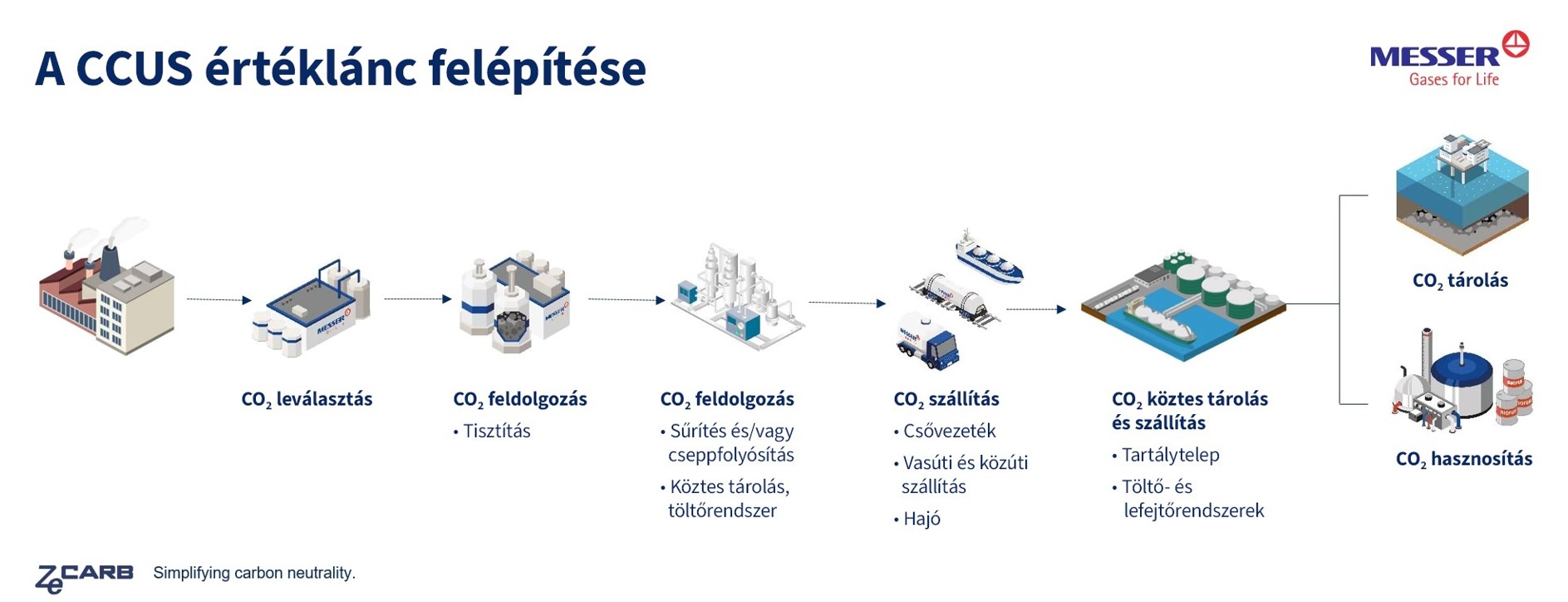 A CCUS értéklánc felépítése

MESSER
Gases for Life

$CO_2$ leválasztás

$CO_2$ feldolgozás
• Tisztítás

$CO_2$ feldolgozás
• Sűrítés és/vagy cseppfolyósítás
• Köztes tárolás, töltőrendszer

$CO_2$ szállítás
• Csővezeték
• Vasúti és közúti szállítás
• Hajó

$CO_2$ köztes tárolás és szállítás
• Tartálytelep
• Töltő- és lefejtőrendszerek

$CO_2$ tárolás

$CO_2$ hasznosítás

ZeCARB Simplifying carbon neutrality.